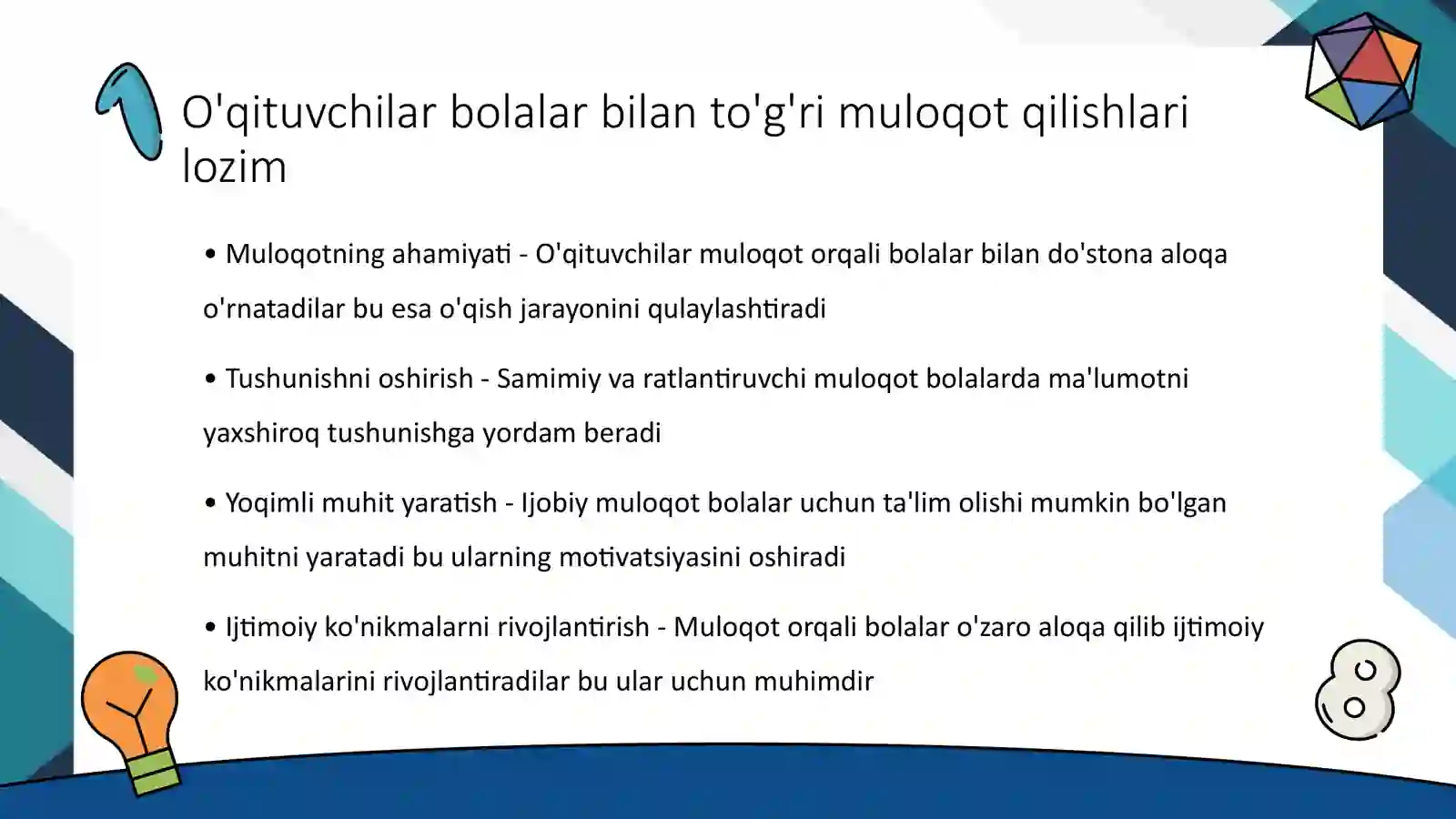 O'qituvchilar bolalar bilan to'g'ri muloqot qilishlari lozim

• Muloqotning ahamiyati - O'qituvchilar muloqot orqali bolalar bilan do'stona aloqa o'rnatadilar bu esa o'qish jarayonini qulaylashtiradi

• Tushunishni oshirish - Samimiy va ratlantiruvchi muloqot bolalarda ma'lumotni yaxshiroq tushunishga yordam beradi

• Yoqimli muhit yaratish - Ijobiy muloqot bolalar uchun ta'lim olishi mumkin bo'lgan muhitni yaratadi bu ularning motivatsiyasini oshiradi

• Ijtimoiy ko'nikmalarni rivojlantirish - Muloqot orqali bolalar o'zaro aloqa qilib ijtimoiy ko'nikmalarini rivojlantiradilar bu ular uchun muhimdir